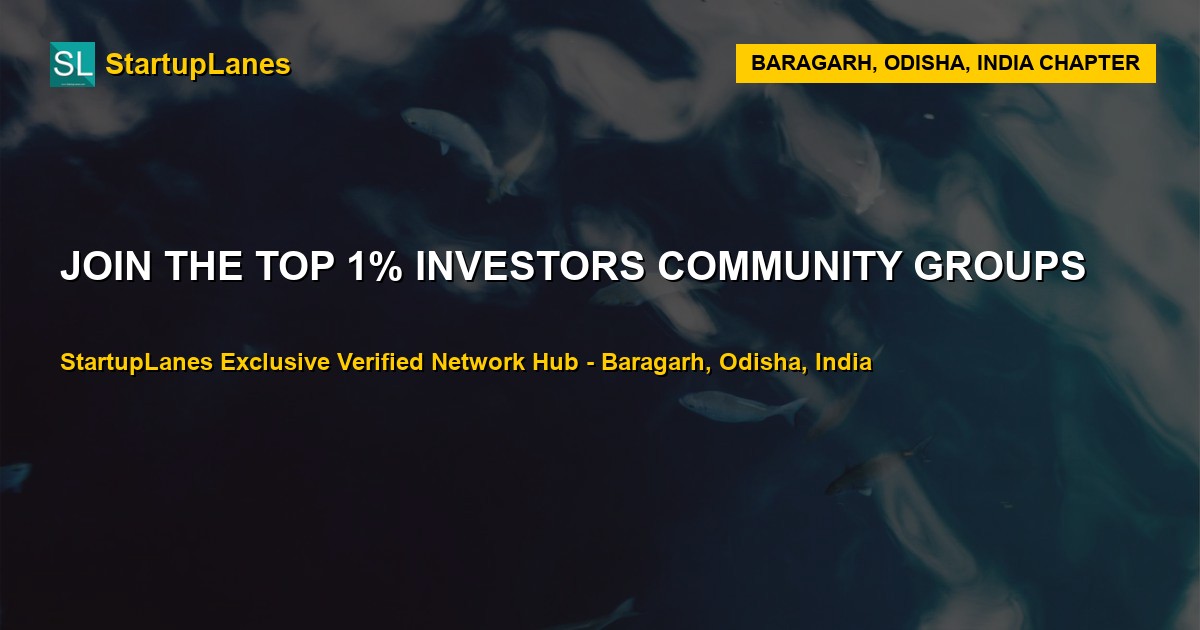 SL StartupLanes

BARAGARH, ODISHA, INDIA CHAPTER

JOIN THE TOP 1% INVESTORS COMMUNITY GROUPS

StartupLanes Exclusive Verified Network Hub - Baragarh, Odisha, India